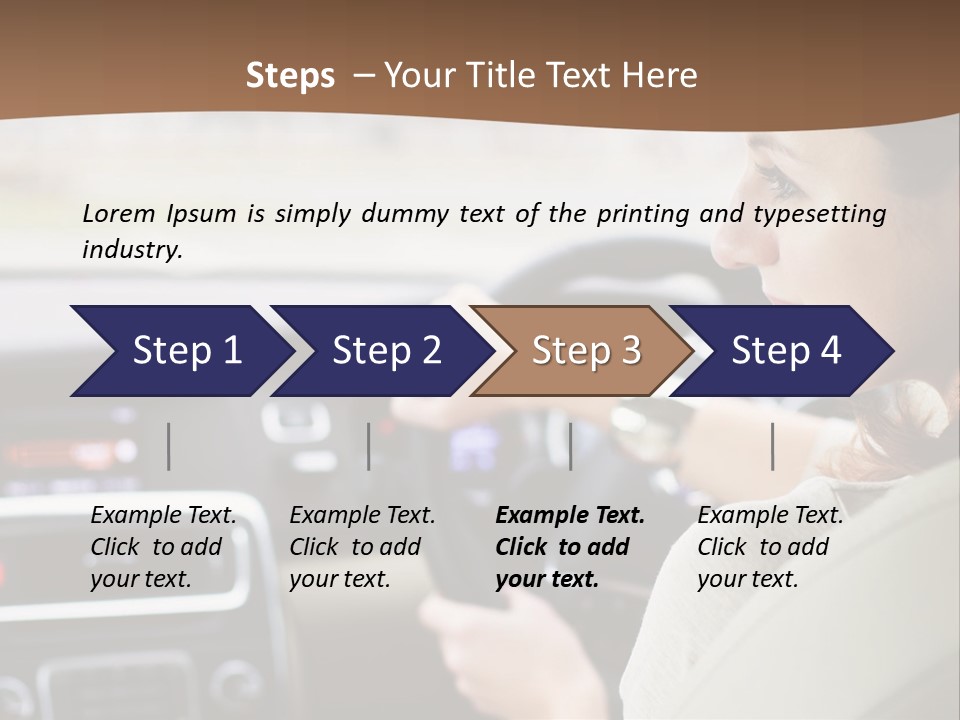 Steps – Your Title Text Here

Lorem Ipsum is simply dummy text of the printing and typesetting industry.

Step 1

Step 2

Step 3

Step 4

Example Text. Click to add your text.

Example Text. Click to add your text.

Example Text. Click to add your text.

Example Text. Click to add your text.